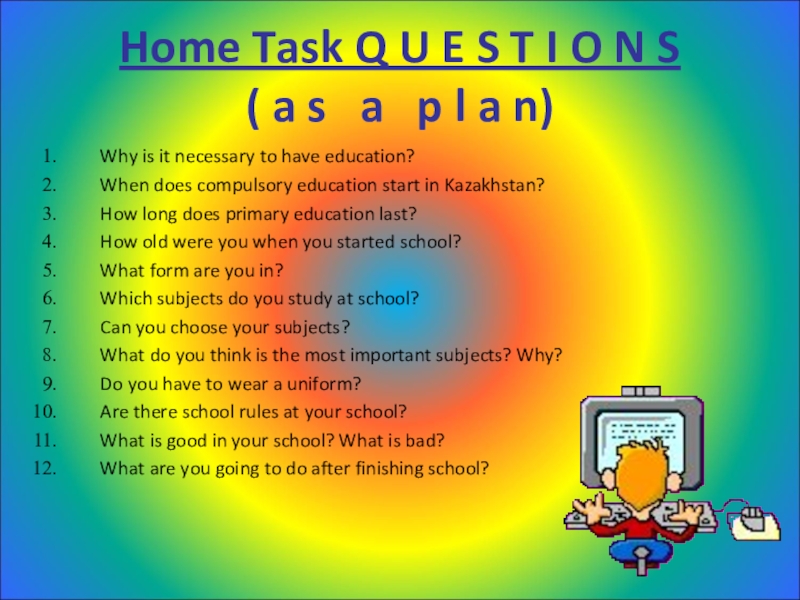 Home Task Q U E S T I O N S
( a s  a  p l a n)

1. Why is it necessary to have education?
2. When does compulsory education start in Kazakhstan?
3. How long does primary education last?
4. How old were you when you started school?
5. What form are you in?
6. Which subjects do you study at school?
7. Can you choose your subjects?
8. What do you think is the most important subjects? Why?
9. Do you have to wear a uniform?
10. Are there school rules at your school?
11. What is good in your school? What is bad?
12. What are you going to do after finishing school?